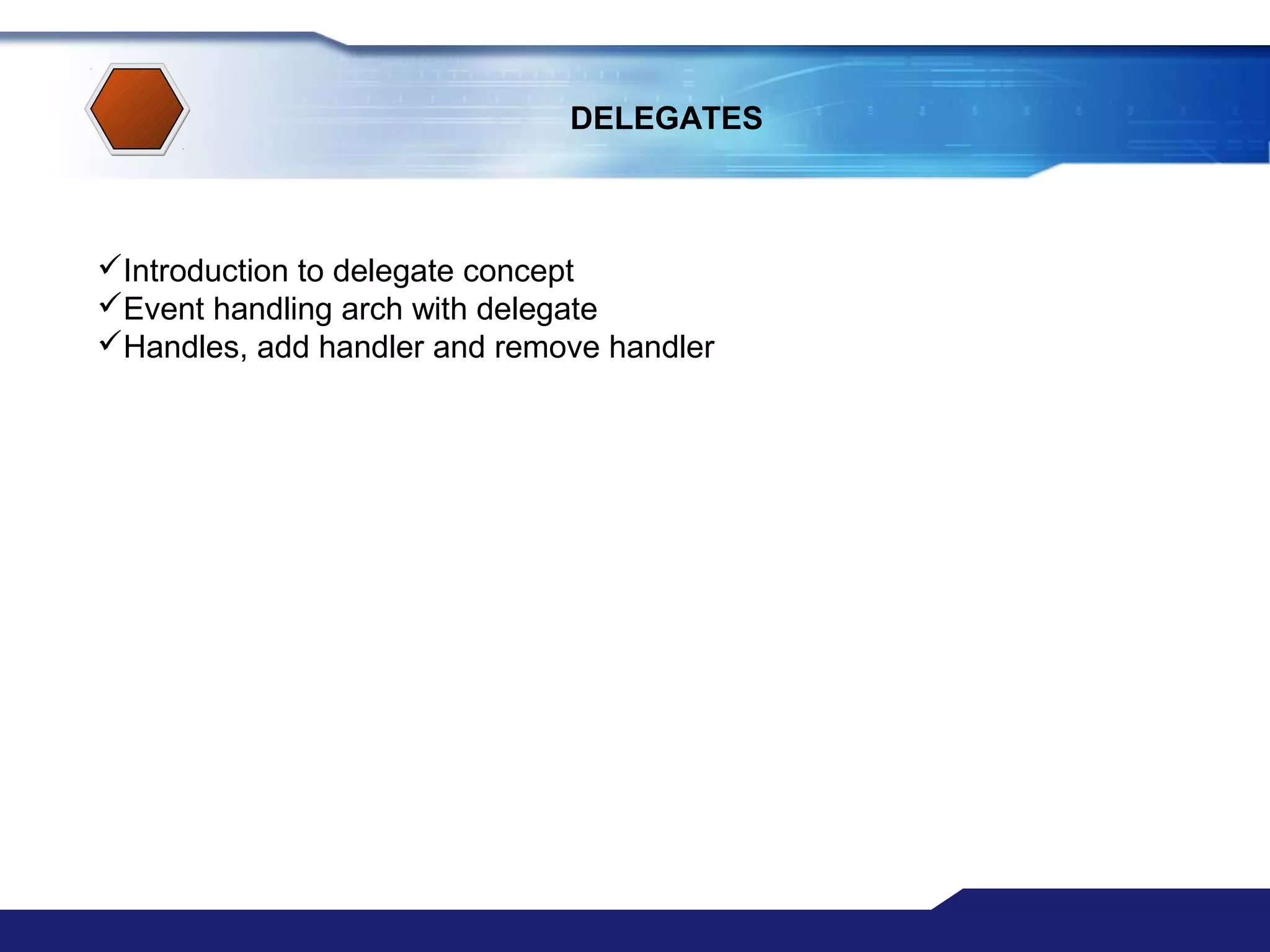 DELEGATES

✓Introduction to delegate concept
✓Event handling arch with delegate
✓Handles, add handler and remove handler